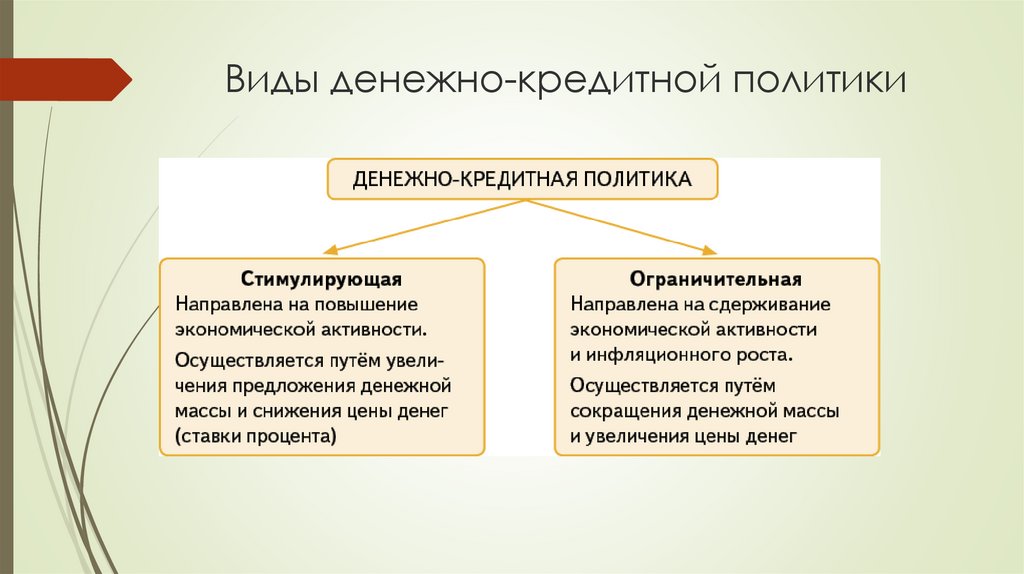 Виды денежно-кредитной политики

ДЕНЕЖНО-КРЕДИТНАЯ ПОЛИТИКА

Стимулирующая
Направлена на повышение экономической активности.
Осуществляется путём увеличения предложения денежной массы и снижения цены денег (ставки процента)

Ограничительная
Направлена на сдерживание экономической активности и инфляционного роста.
Осуществляется путём сокращения денежной массы и увеличения цены денег